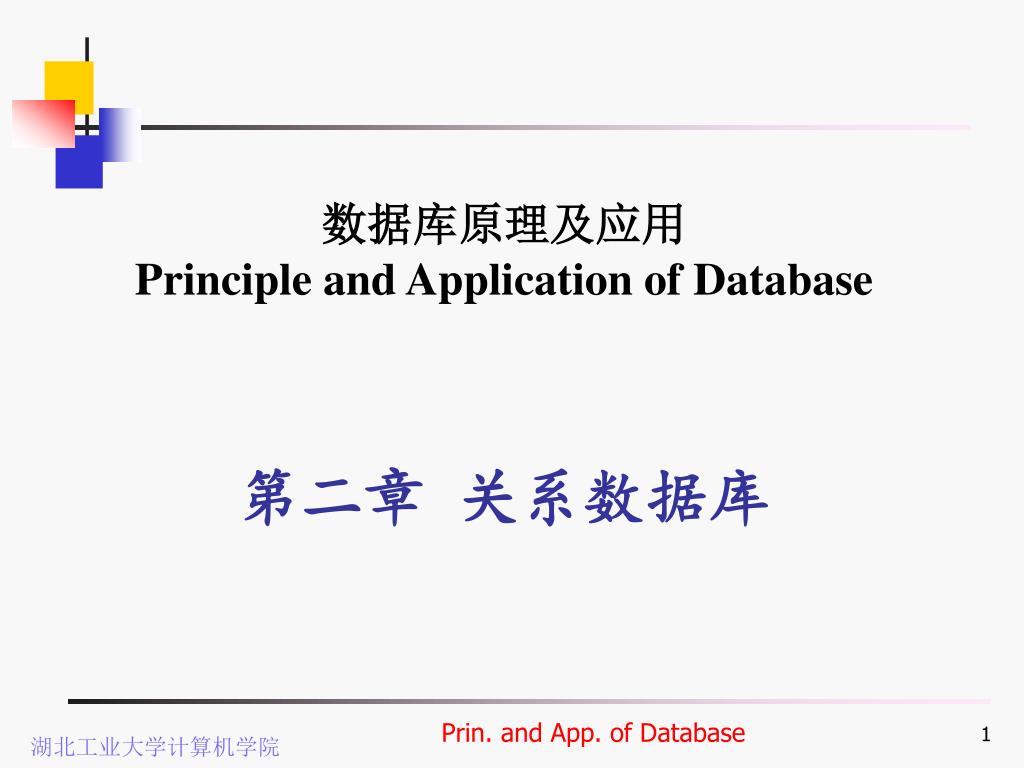 数据库原理及应用
Principle and Application of Database

第二章 关系数据库

湖北工业大学计算机学院

Prin. and App. of Database

1